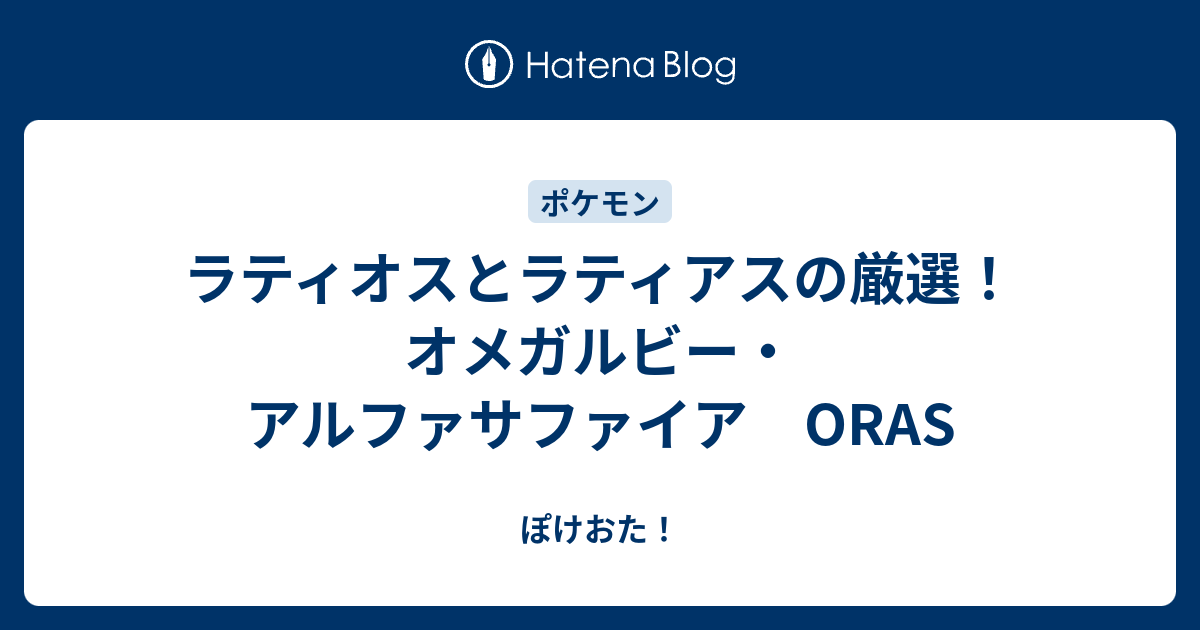 Hatena Blog

ポケモン

ラティオスとラティアスの厳選！オメガルビー・アルファサファイア　ORAS

ぽけおた！